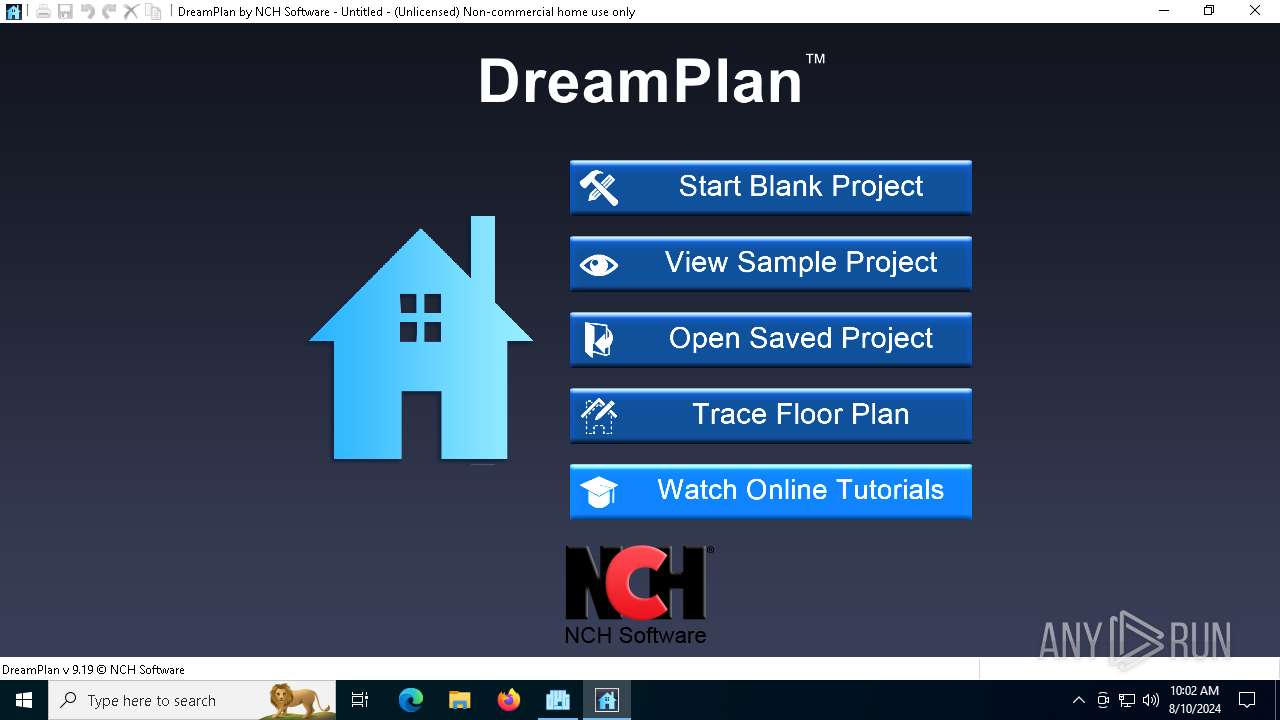 DreamPlan by NCH Software - Untitled - (Unlicensed) Non-commercial home use only

DreamPlan™

Start Blank Project

View Sample Project

Open Saved Project

Trace Floor Plan

Watch Online Tutorials

NCH®
NCH Software

ANY RUN

DreamPlan v 9.19 © NCH Software

Type here to search

10:02 AM
8/10/2024